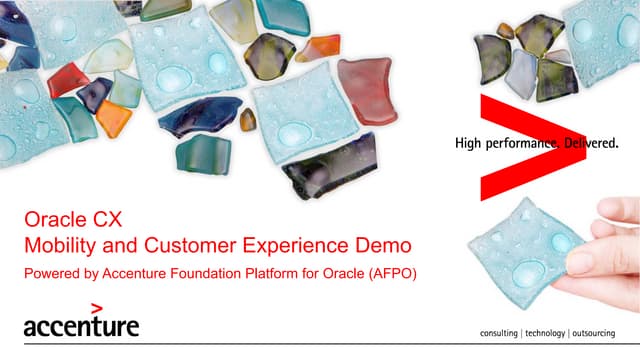 High performance. Delivered.

Oracle CX
Mobility and Customer Experience Demo
Powered by Accenture Foundation Platform for Oracle (AFPO)

accenture

consulting | technology | outsourcing